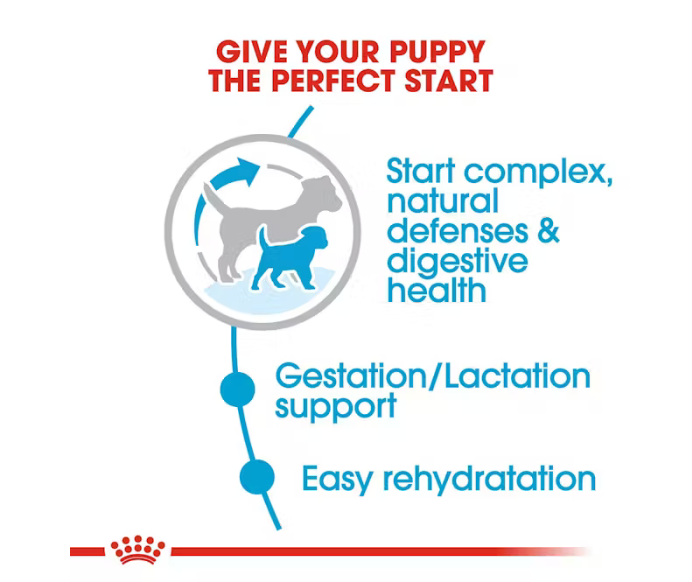 GIVE YOUR PUPPY THE PERFECT START

Start complex, natural defenses & digestive health

Gestation/Lactation support

Easy rehydratation